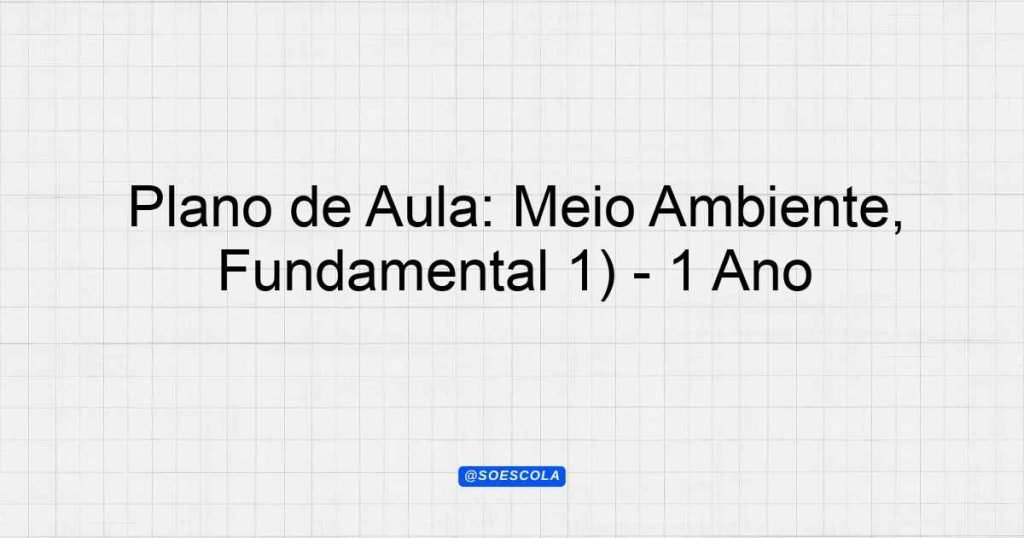 Plano de Aula: Meio Ambiente, Fundamental 1) - 1 Ano

@SOESCOLA